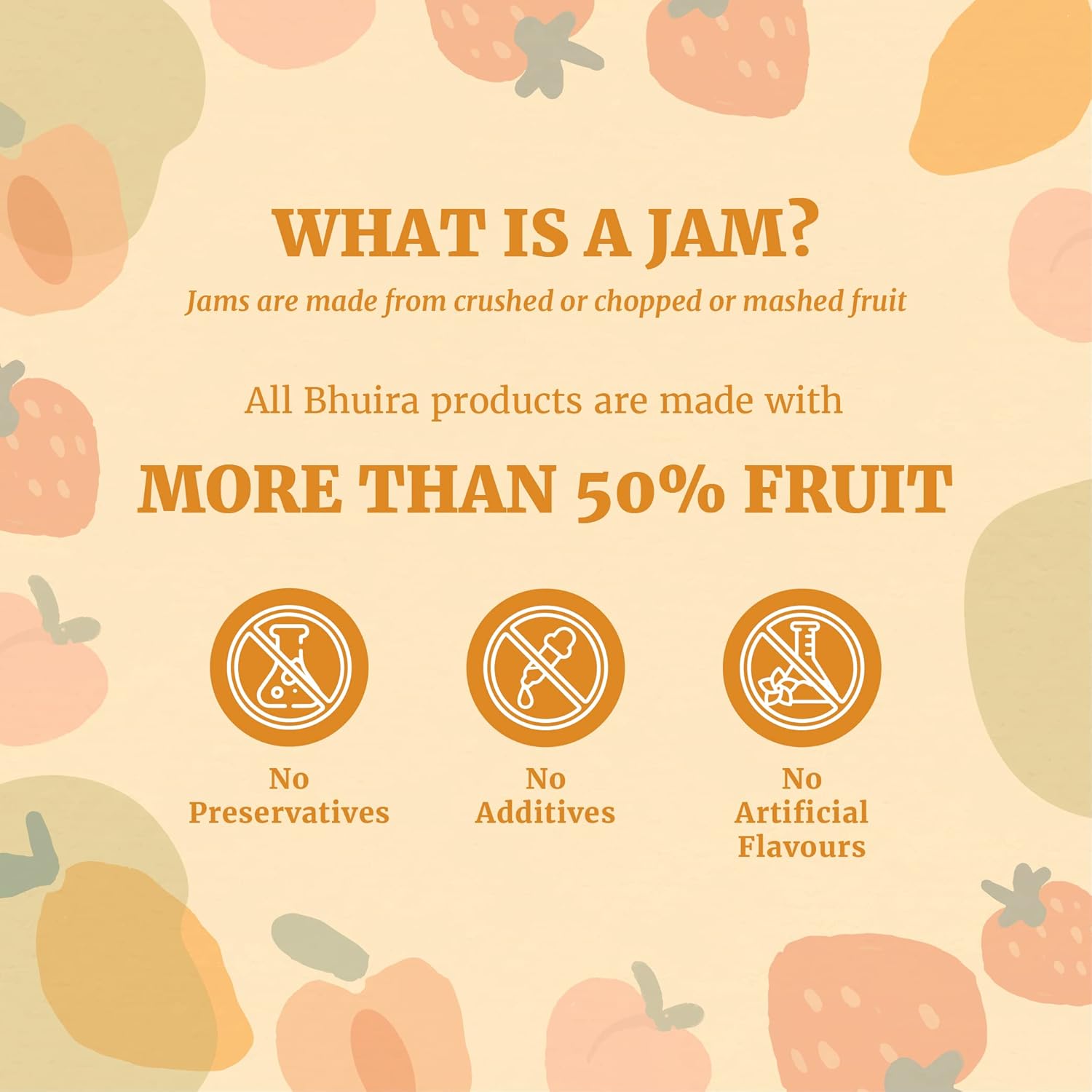 WHAT IS A JAM?

Jams are made from crushed or chopped or mashed fruit

All Bhuira products are made with

MORE THAN 50% FRUIT

No Preservatives

No Additives

No Artificial Flavours